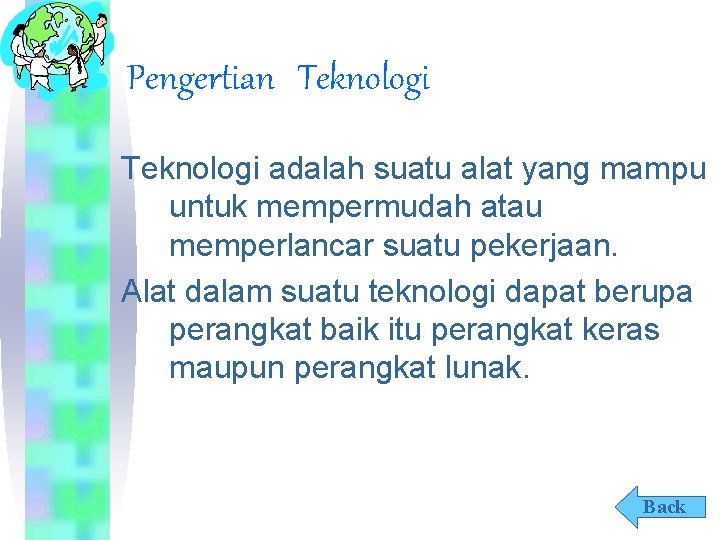 Pengertian Teknologi

Teknologi adalah suatu alat yang mampu untuk mempermudah atau memperlancar suatu pekerjaan.

Alat dalam suatu teknologi dapat berupa perangkat baik itu perangkat keras maupun perangkat lunak.

Back